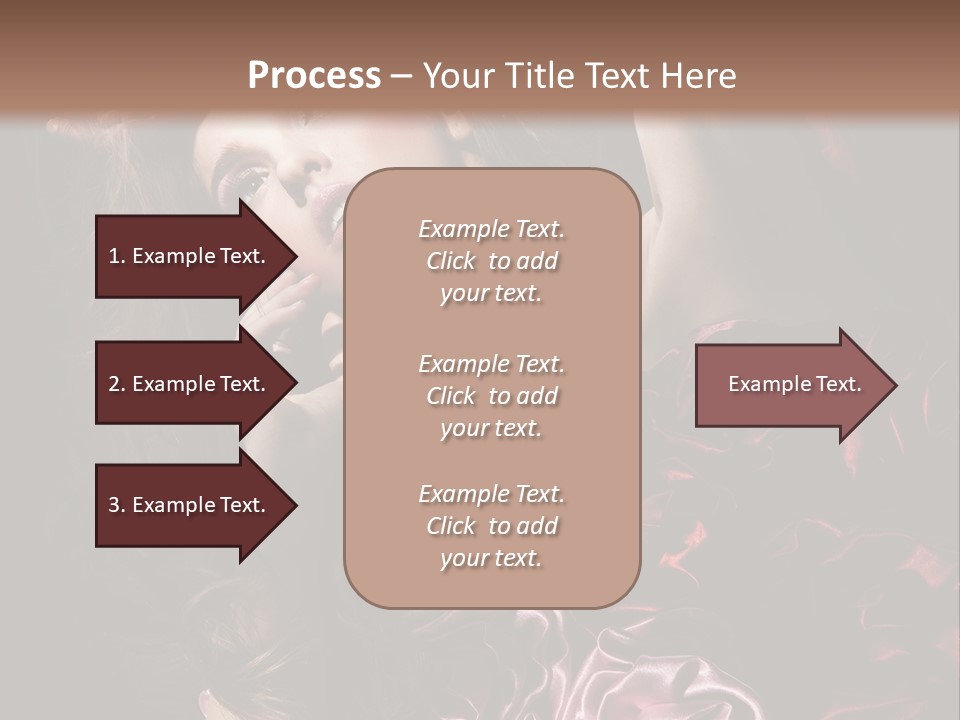 Process – Your Title Text Here

1. Example Text.

2. Example Text.

3. Example Text.

Example Text. Click to add your text.

Example Text. Click to add your text.

Example Text. Click to add your text.

Example Text.